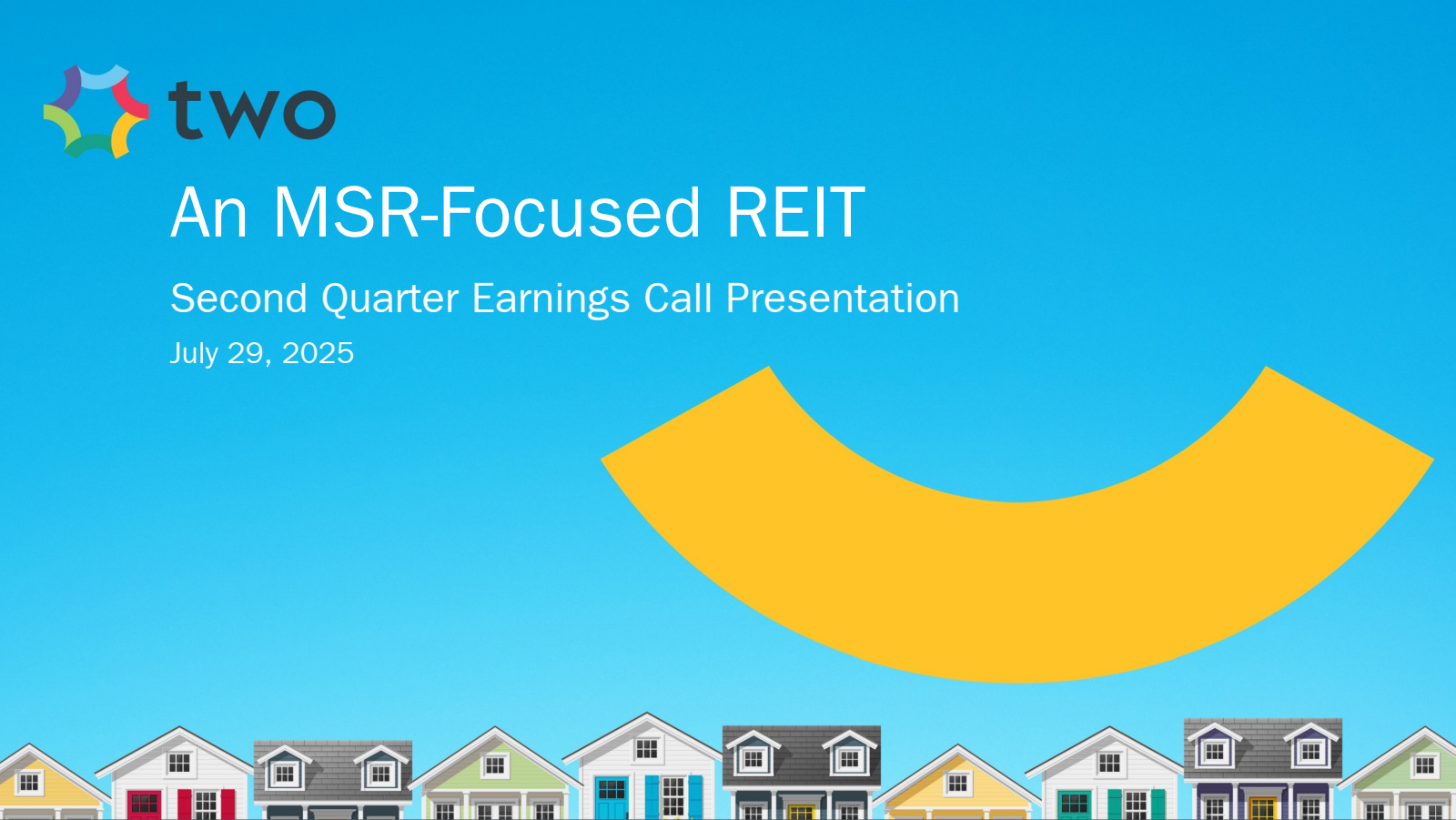 two

An MSR-Focused REIT

Second Quarter Earnings Call Presentation

July 29, 2025